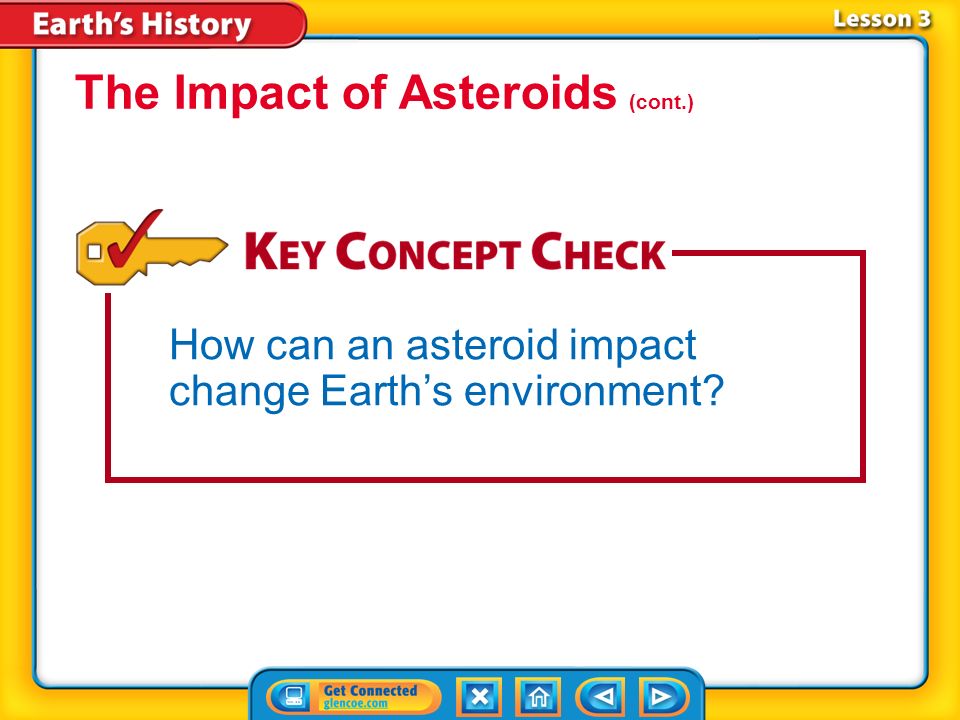 Earth's History

Lesson 3

The Impact of Asteroids (cont.)

KEY CONCEPT CHECK

How can an asteroid impact change Earth's environment?

Get Connected
glencoe.com